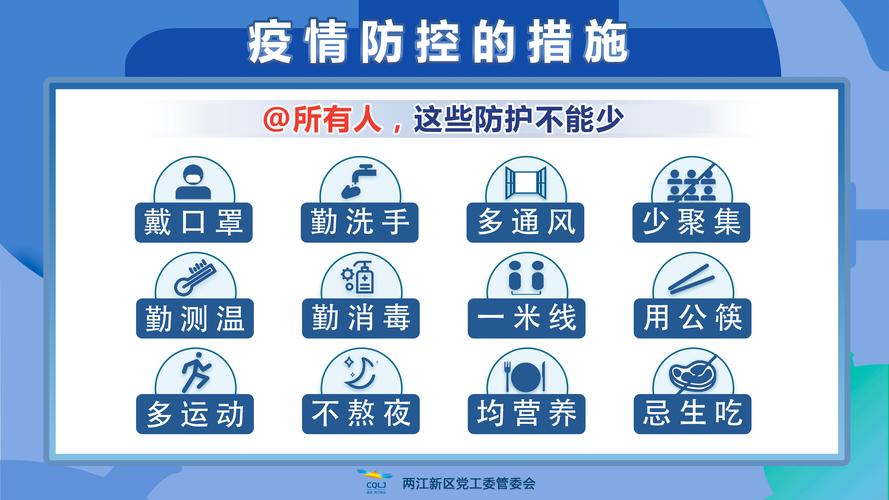 疫情防控的措施

@所有人，这些防护不能少

戴口罩

勤洗手

多通风

少聚集

勤测温

勤消毒

一米线

用公筷

多运动

不熬夜

均营养

忌生吃

CQLJ

两江新区党工委管委会